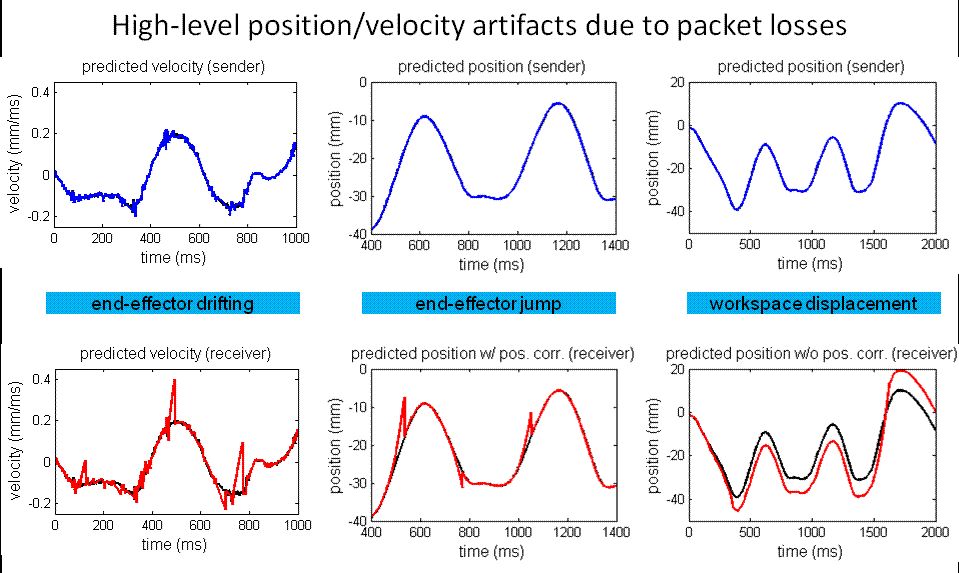 High-level position/velocity artifacts due to packet losses

predicted velocity (sender)
velocity (mm/ms)
0.4
0.2
0
-0.2
0
200
400
600
800
1000
time (ms)

predicted position (sender)
position (mm)
0
-10
-20
-30
-40
400
600
800
1000
1200
1400
time (ms)

predicted position (sender)
position (mm)
20
0
-20
-40
0
500
1000
1500
2000
time (ms)

end-effector drifting

end-effector jump

workspace displacement

predicted velocity (receiver)
velocity (mm/ms)
0.4
0.2
0
-0.2
0
200
400
600
800
1000
time (ms)

predicted position w/ pos. corr. (receiver)
position (mm)
0
-10
-20
-30
-40
400
600
800
1000
1200
1400
time (ms)

predicted position w/o pos. corr. (receiver)
position (mm)
20
0
-20
-40
0
500
1000
1500
2000
time (ms)